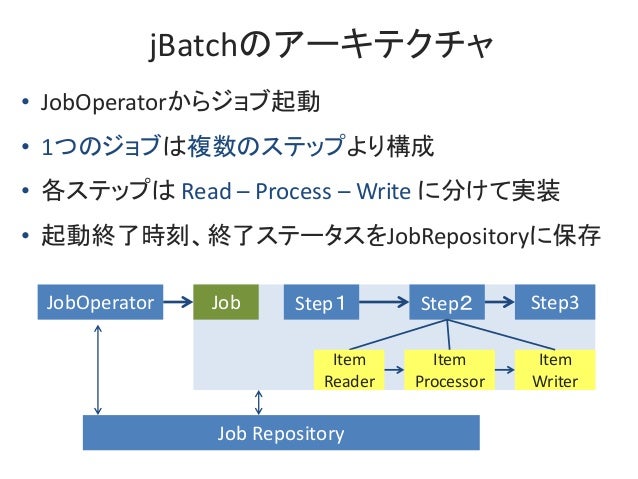 jBatchのアーキテクチャ

• JobOperatorからジョブ起動
• 1つのジョブは複数のステップより構成
• 各ステップは Read – Process – Write に分けて実装
• 起動終了時刻、終了ステータスをJobRepositoryに保存

JobOperator
Job
Step1
Step2
Step3
Item Reader
Item Processor
Item Writer
Job Repository